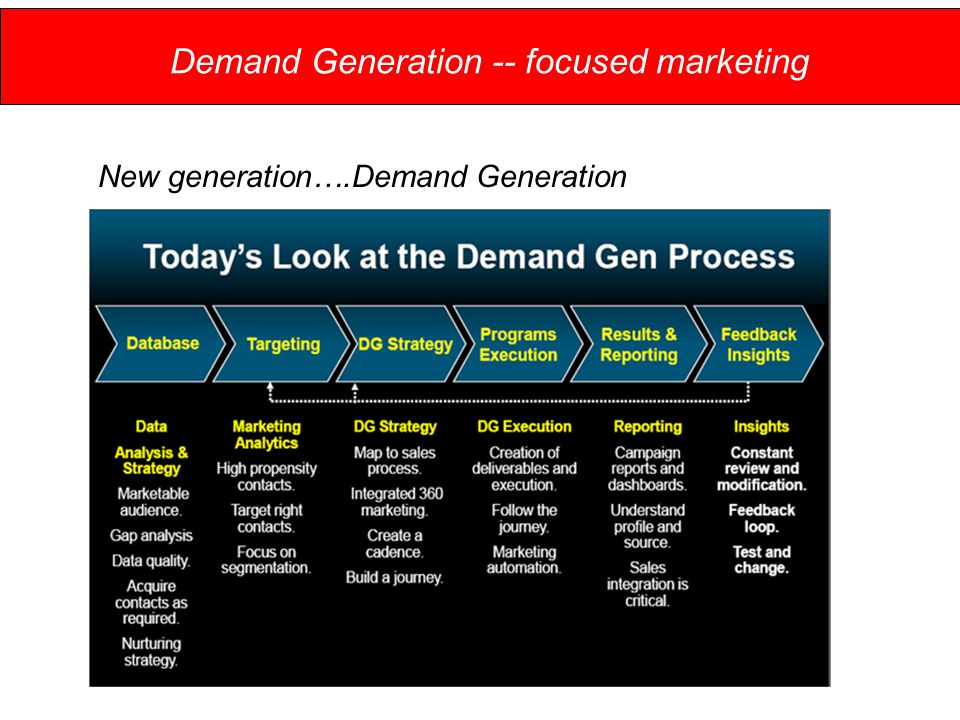 Demand Generation -- focused marketing

New generation….Demand Generation

Today's Look at the Demand Gen Process

Database

Targeting

DG Strategy

Programs Execution

Results & Reporting

Feedback Insights

Data

Analysis & Strategy

Marketable audience.

Gap analysis

Data quality.

Acquire contacts as required.

Nurturing strategy.

Marketing Analytics

High propensity contacts.

Target right contacts.

Focus on segmentation.

DG Strategy

Map to sales process.

Integrated 360 marketing.

Create a cadence.

Build a journey.

DG Execution

Creation of deliverables and execution.

Follow the journey.

Marketing automation.

Reporting

Campaign reports and dashboards.

Understand profile and source.

Sales integration is critical.

Insights

Constant review and modification.

Feedback loop.

Test and change.